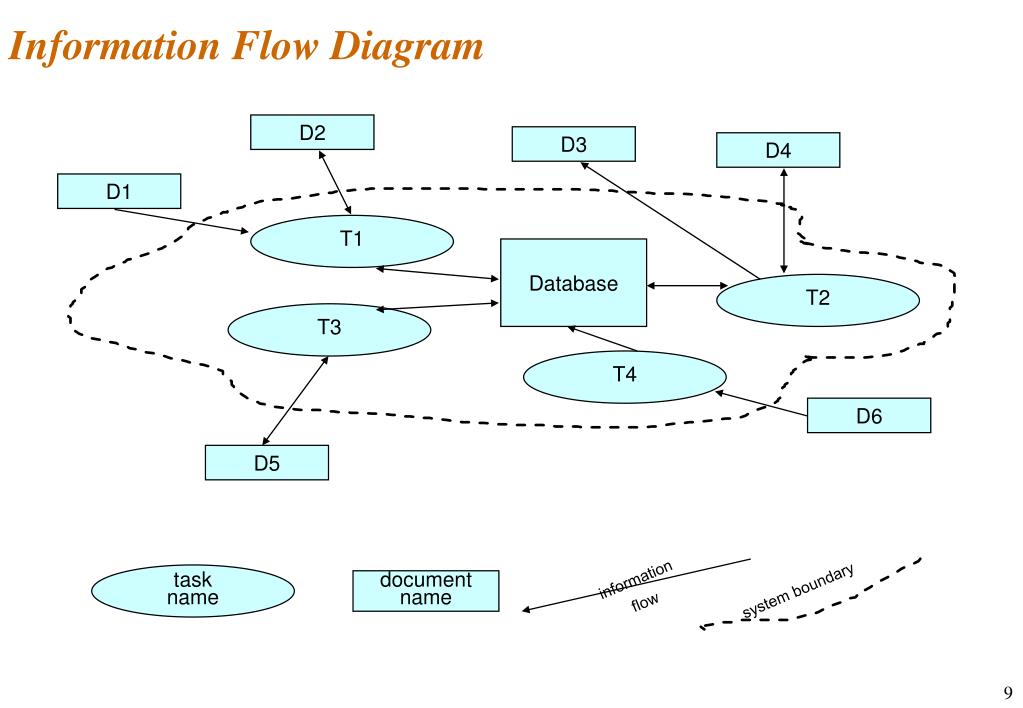 Information Flow Diagram

D2
D3
D4
D1
T1
Database
T2
T3
T4
D6
D5

task name
document name
information flow
system boundary

9